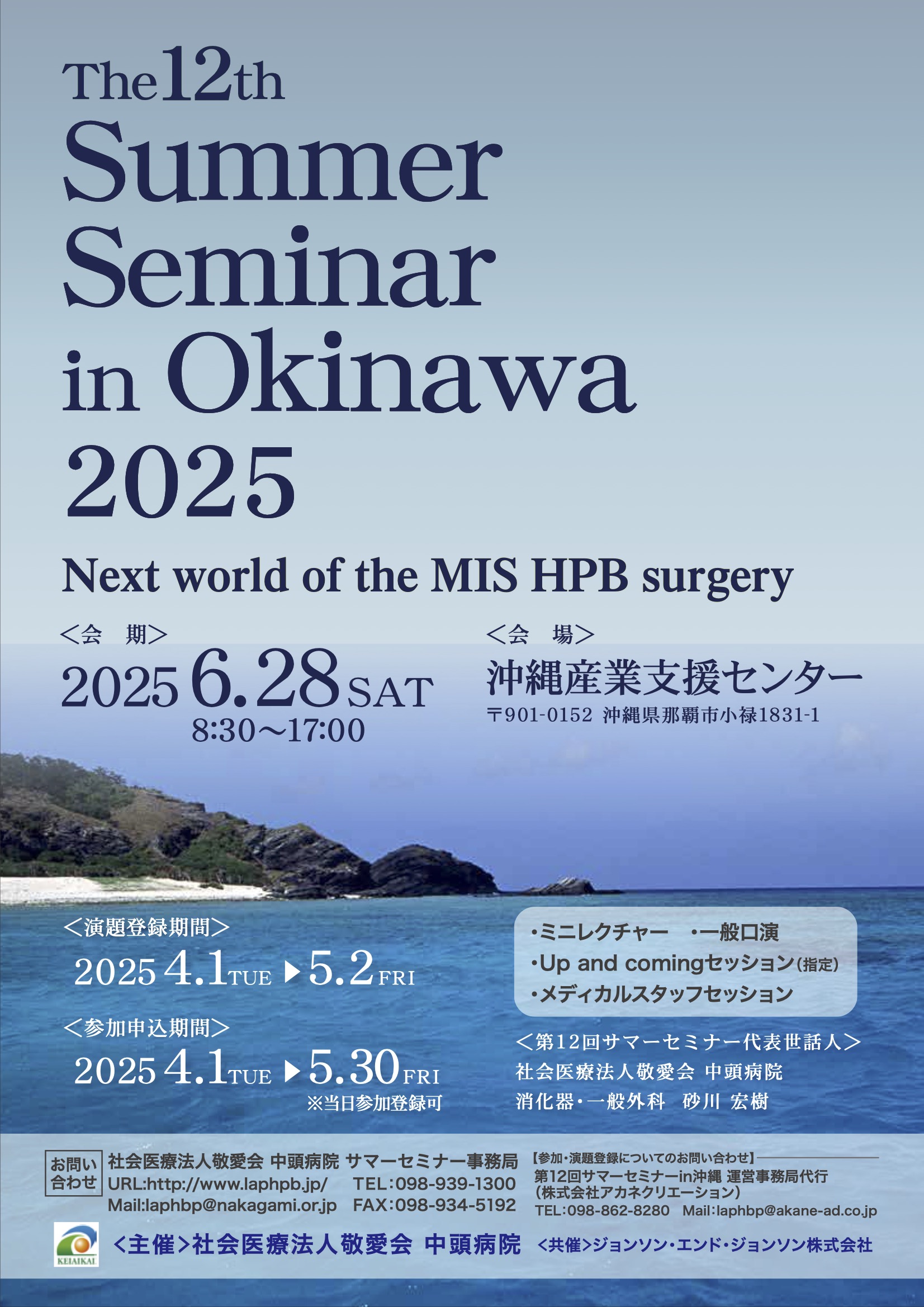 The 12th
Summer
Seminar
in Okinawa
2025

Next world of the MIS HPB surgery

<会　期>
2025 6.28 SAT
8:30〜17:00

<会　場>
沖縄産業支援センター
〒901-0152 沖縄県那覇市小禄1831-1

<演題登録期間>
2025 4.1 TUE ▶ 5.2 FRI

<参加申込期間>
2025 4.1 TUE ▶ 5.30 FRI
※当日参加登録可

・ミニレクチャー　・一般口演
・Up and comingセッション(指定)
・メディカルスタッフセッション

<第12回サマーセミナー代表世話人>
社会医療法人敬愛会 中頭病院
消化器・一般外科　砂川 宏樹

お問い合わせ
社会医療法人敬愛会 中頭病院 サマーセミナー事務局
URL:http://www.laphpb.jp/　TEL:098-939-1300
Mail:laphbp@nakagami.or.jp　FAX:098-934-5192

【参加・演題登録についてのお問い合わせ】
第12回サマーセミナーin沖縄 運営事務局代行
(株式会社アカネクリエーション)
TEL:098-862-8280　Mail:laphbp@akane-ad.co.jp

KEIAIKAI
<主催>社会医療法人敬愛会 中頭病院　<共催>ジョンソン・エンド・ジョンソン株式会社